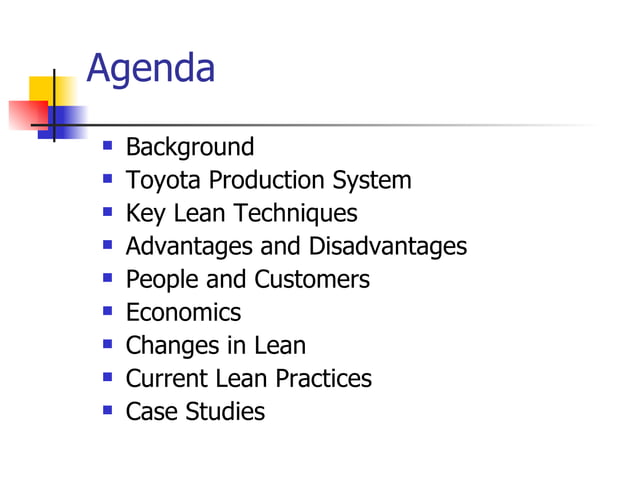 Agenda

- Background
- Toyota Production System
- Key Lean Techniques
- Advantages and Disadvantages
- People and Customers
- Economics
- Changes in Lean
- Current Lean Practices
- Case Studies